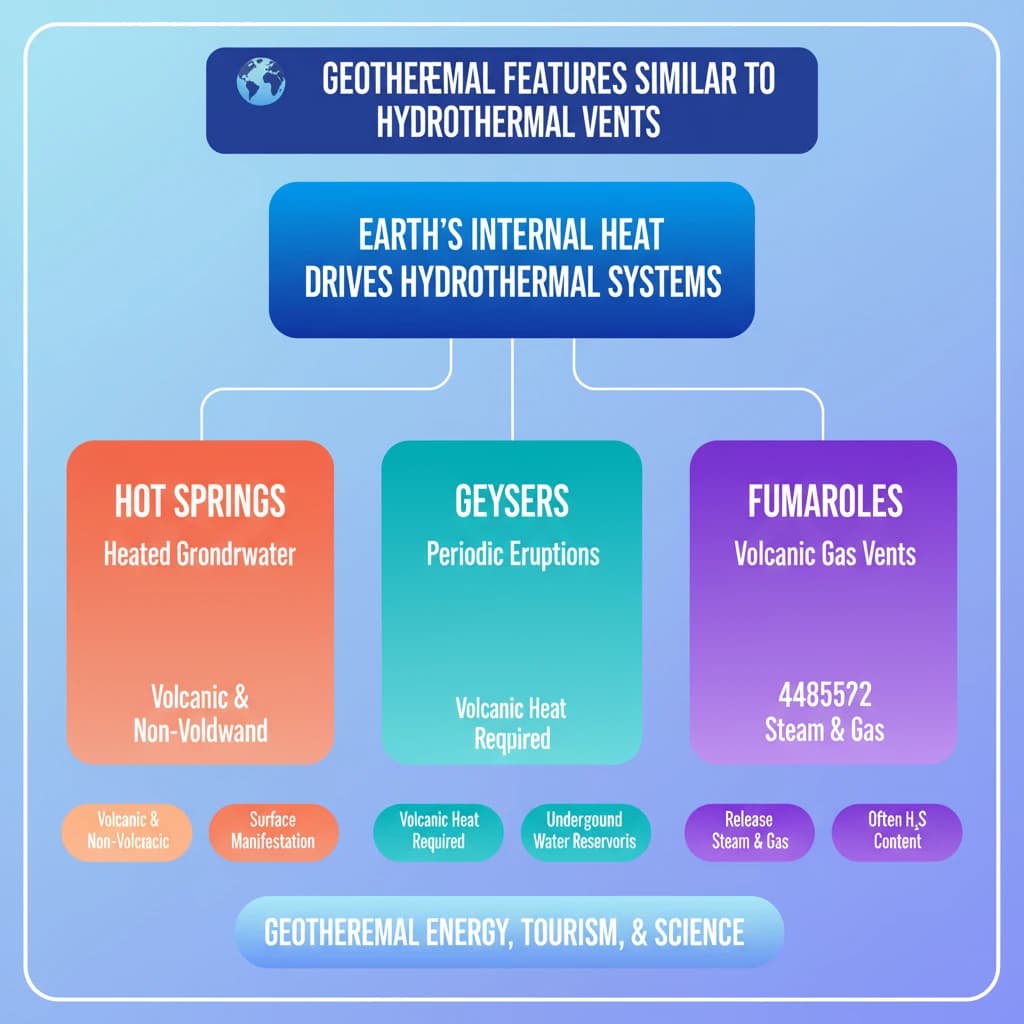 GEOTHEREMAL FEATURES SIMILAR TO HYDROTHERMAL VENTS

EARTH'S INTERNAL HEAT DRIVES HYDROTHERMAL SYSTEMS

HOT SPRINGS
Heated Grondrwater
Volcanic & Non-Voldwand

GEYSERS
Periodic Eruptions
Volcanic Heat Reqpired

FUMAROLES
Volcanic Gas Vents
4485572 Steam & Gas

Volcanic & Non-Volcracic

Surface Manifestation

Volcanic Heat Required

Undergound Water Reservoris

Release Steam & Gas

Often $H_2S$ Content

GEOTHEREMAL ENERGY, TOURISM, & SCIENCE